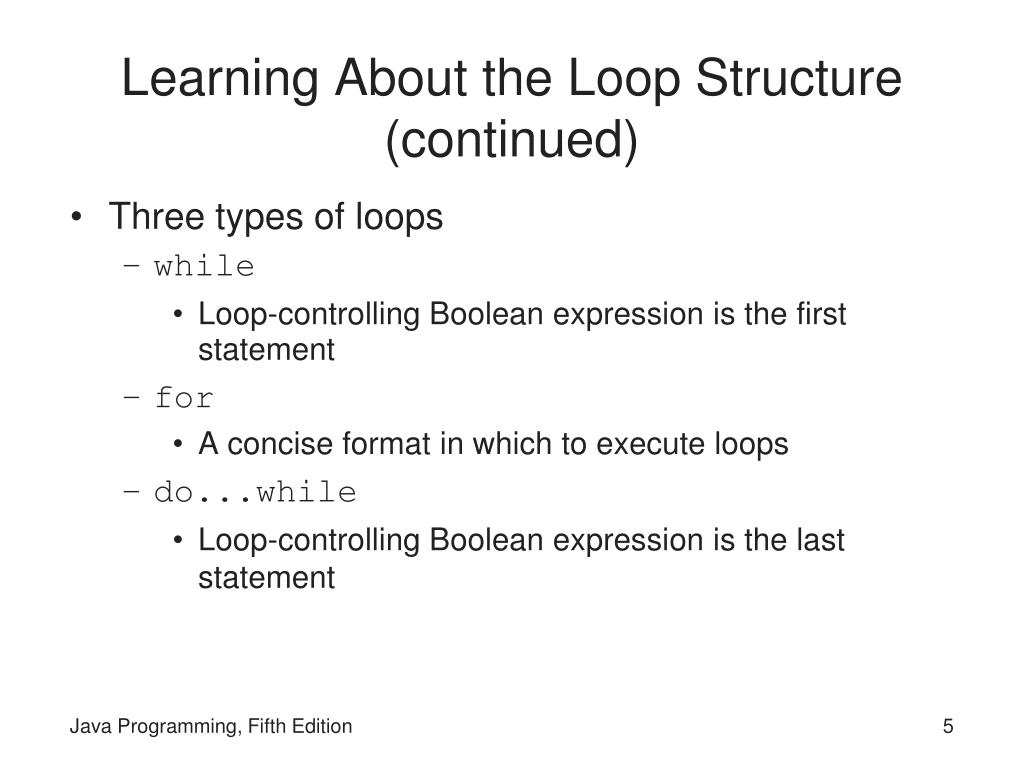 Learning About the Loop Structure (continued)

• Three types of loops
– while
• Loop-controlling Boolean expression is the first statement
– for
• A concise format in which to execute loops
– do...while
• Loop-controlling Boolean expression is the last statement

Java Programming, Fifth Edition

5